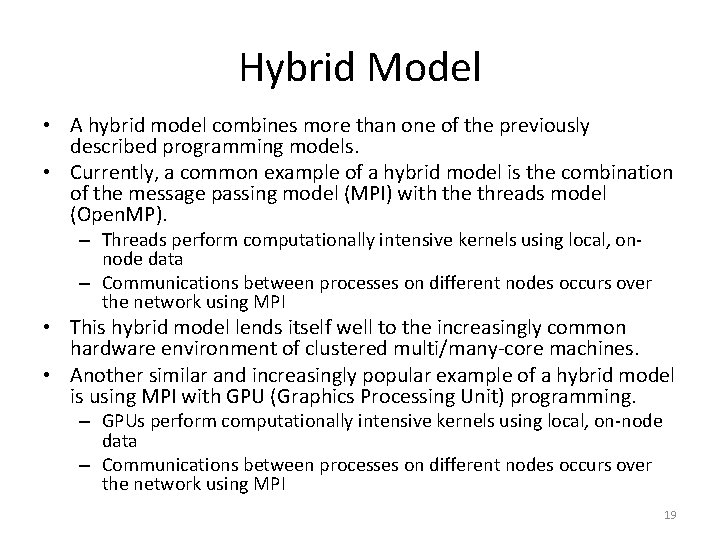 Hybrid Model

• A hybrid model combines more than one of the previously described programming models.

• Currently, a common example of a hybrid model is the combination of the message passing model (MPI) with the threads model (OpenMP).

– Threads perform computationally intensive kernels using local, on-node data

– Communications between processes on different nodes occurs over the network using MPI

• This hybrid model lends itself well to the increasingly common hardware environment of clustered multi/many-core machines.

• Another similar and increasingly popular example of a hybrid model is using MPI with GPU (Graphics Processing Unit) programming.

– GPUs perform computationally intensive kernels using local, on-node data

– Communications between processes on different nodes occurs over the network using MPI

19